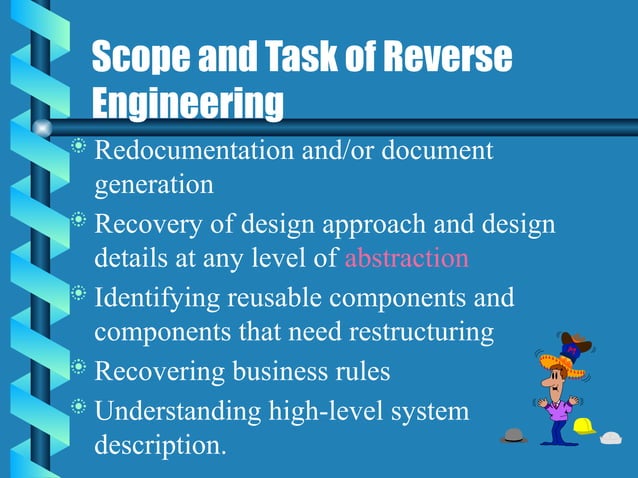 Scope and Task of Reverse Engineering

Redocumentation and/or document generation

Recovery of design approach and design details at any level of abstraction

Identifying reusable components and components that need restructuring

Recovering business rules

Understanding high-level system description.